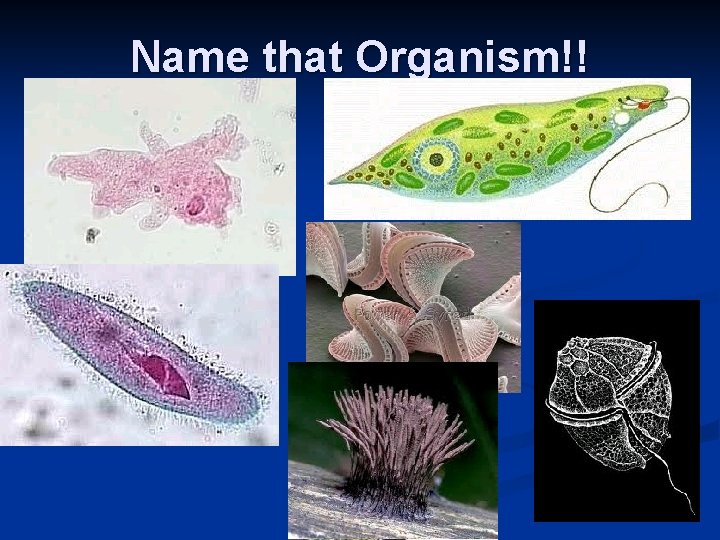 Name that Organism!!